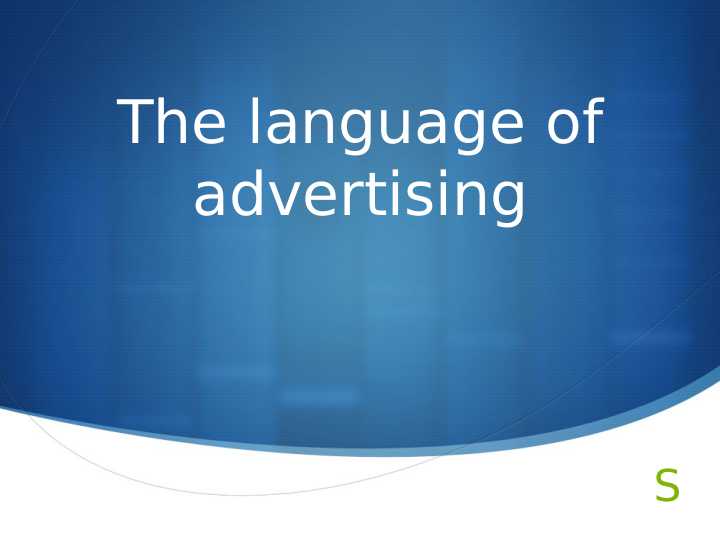 The language of advertising

S